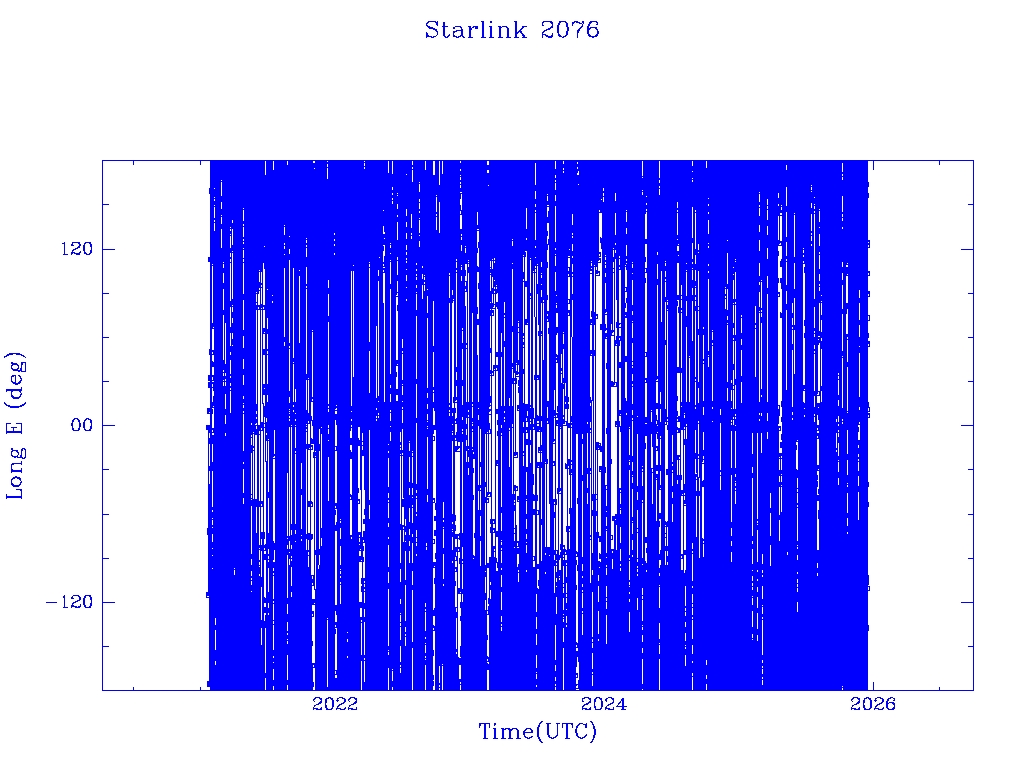 Starlink 2076

Long E (deg)

120

00

−120

2022

2024

2026

Time(UTC)